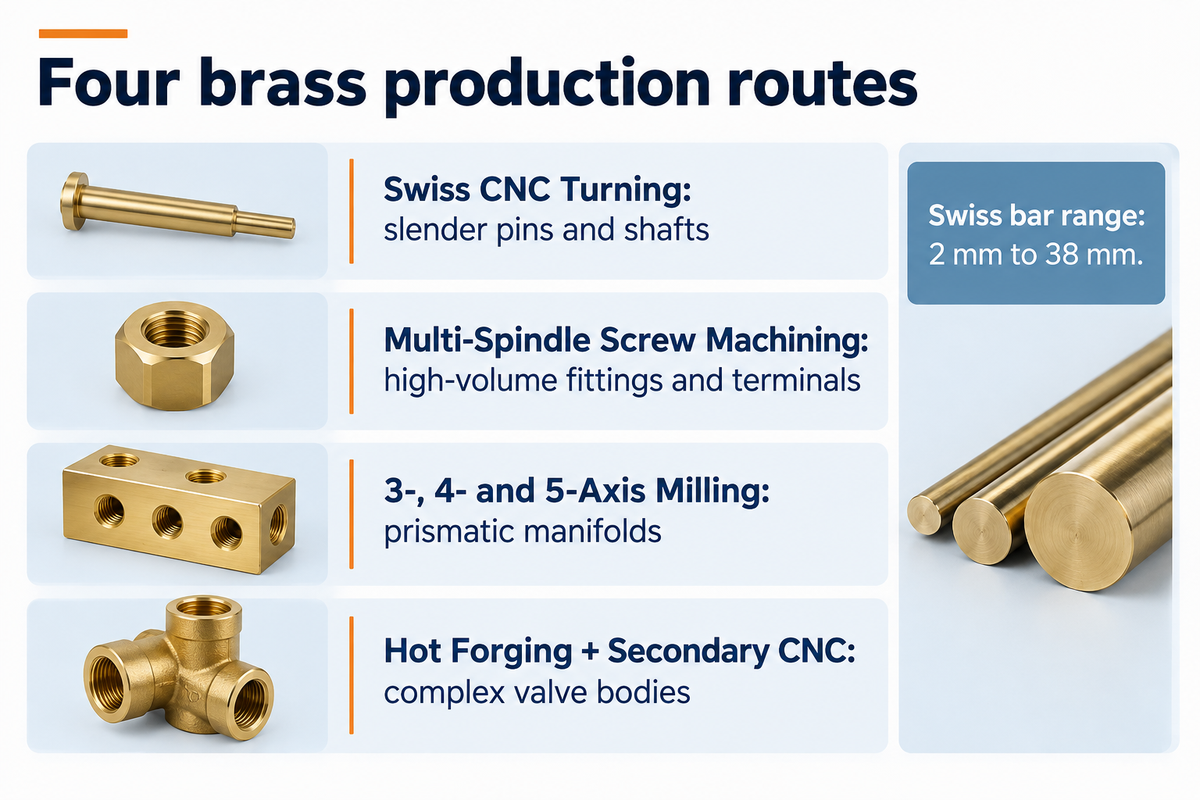 Four brass production routes

Swiss CNC Turning:
slender pins and shafts

Multi-Spindle Screw Machining:
high-volume fittings and terminals

3-, 4- and 5-Axis Milling:
prismatic manifolds

Hot Forging + Secondary CNC:
complex valve bodies

Swiss bar range:
2 mm to 38 mm.